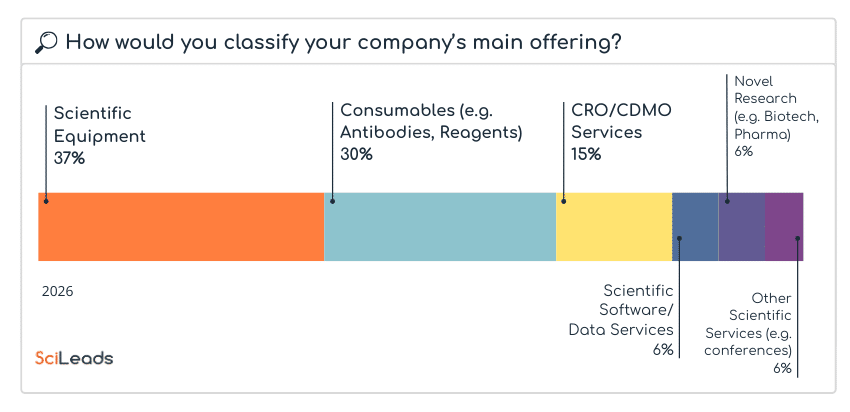 How would you classify your company's main offering?

Scientific Equipment
37%

Consumables (e.g. Antibodies, Reagents)
30%

CRO/CDMO Services
15%

Novel Research (e.g. Biotech, Pharma)
6%

2026

Scientific Software/ Data Services
6%

Other Scientific Services (e.g. conferences)
6%

SciLeads